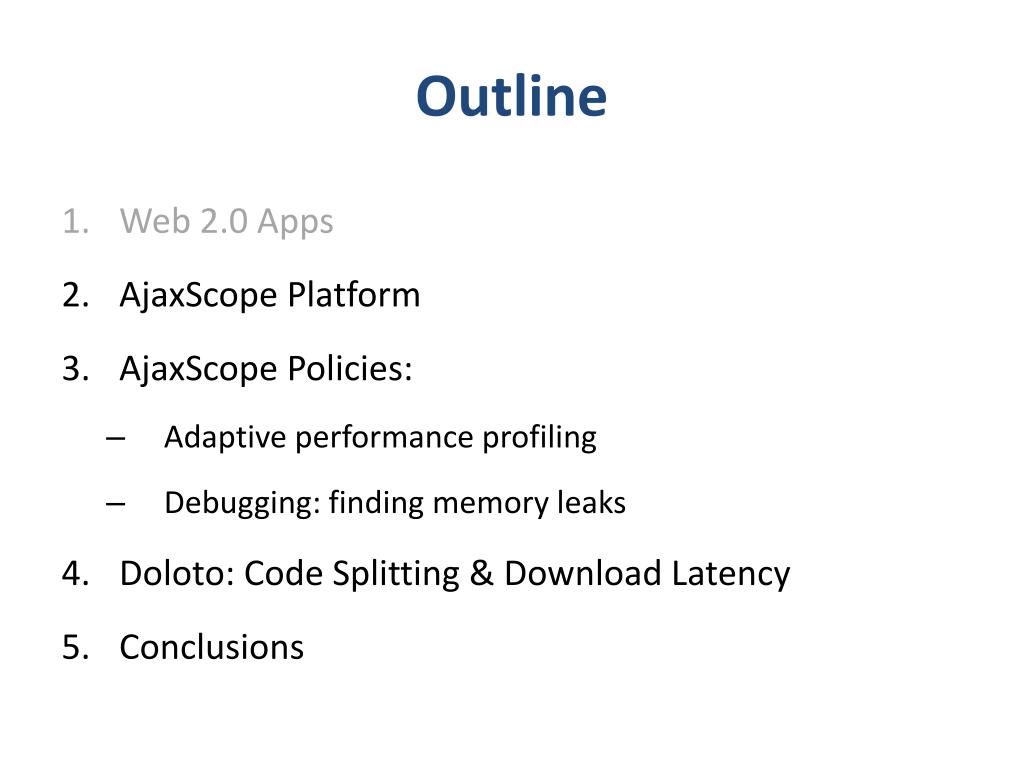 Outline

1. Web 2.0 Apps

2. AjaxScope Platform

3. AjaxScope Policies:

– Adaptive performance profiling

– Debugging: finding memory leaks

4. Doloto: Code Splitting & Download Latency

5. Conclusions